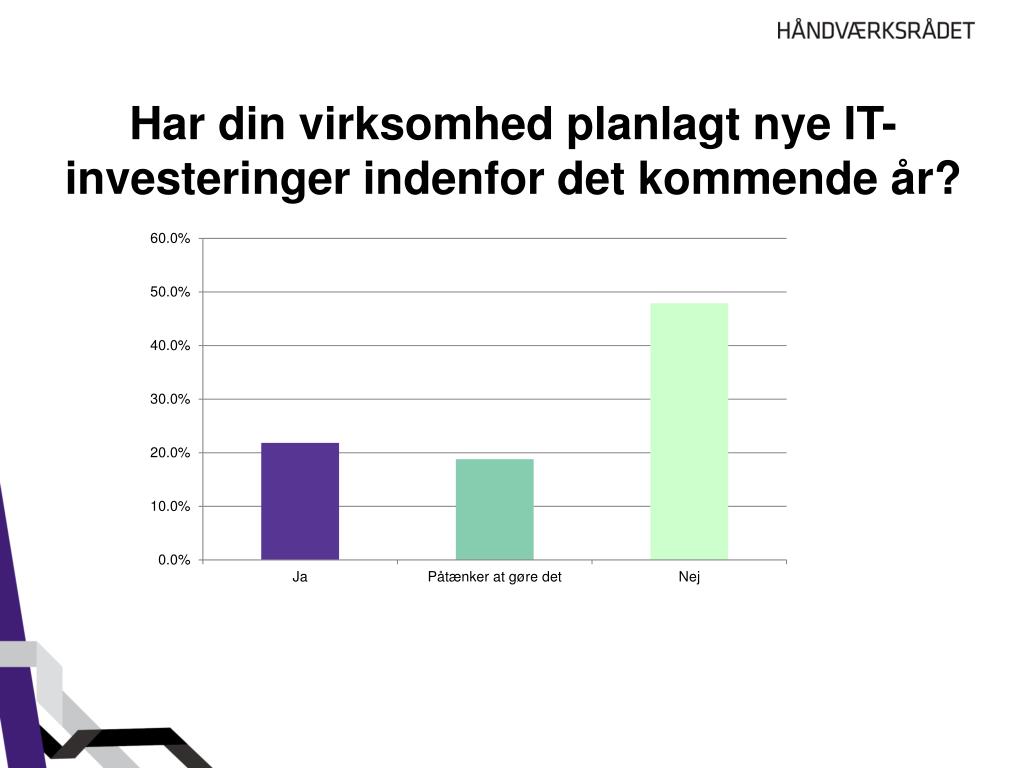 HÅNDVÆRKSRÅDET

Har din virksomhed planlagt nye IT-investeringer indenfor det kommende år?

60.0%
50.0%
40.0%
30.0%
20.0%
10.0%
0.0%

Ja
Påtænker at gøre det
Nej